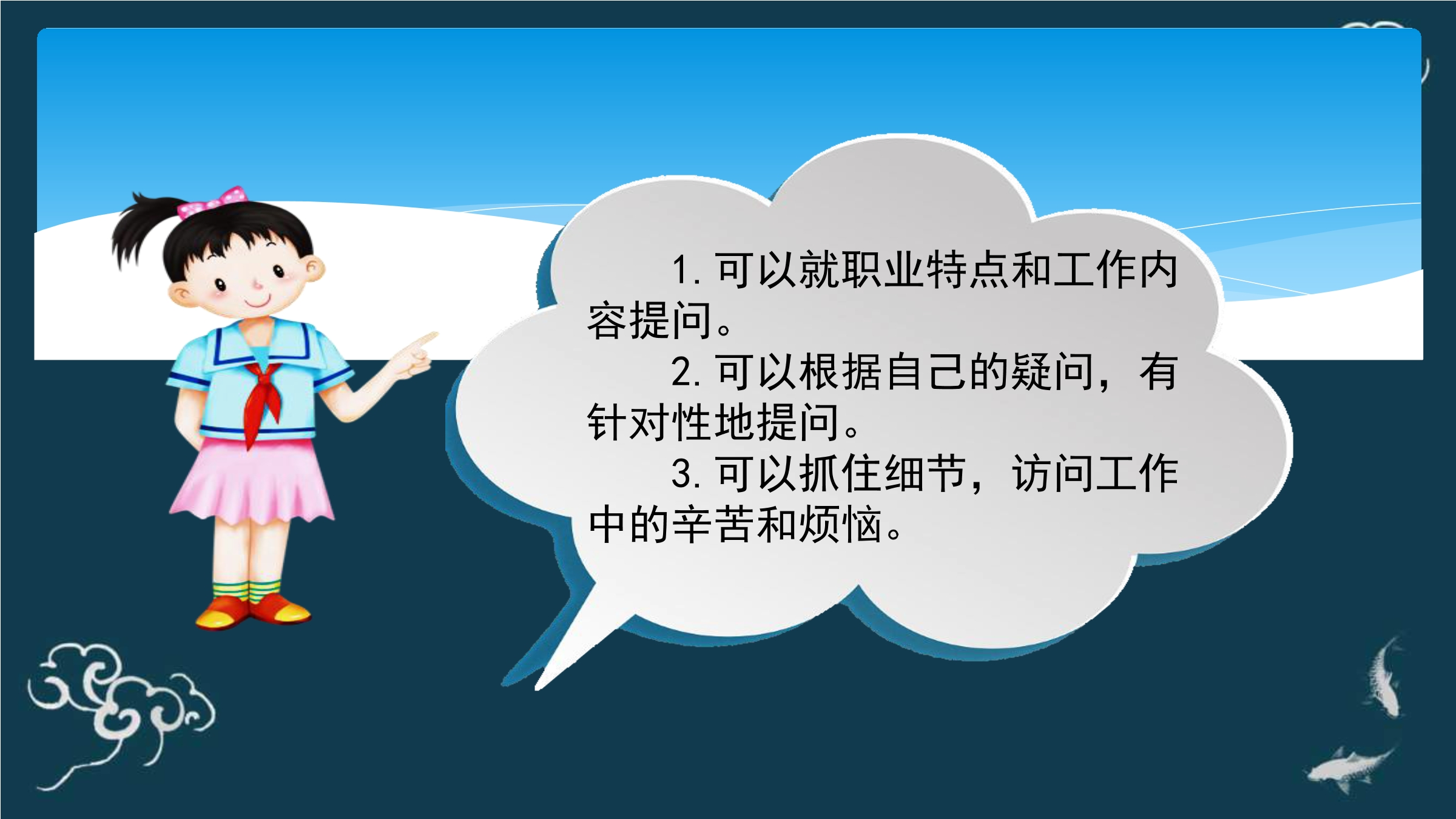 1. 可以就职业特点和工作内容提问。

2. 可以根据自己的疑问，有针对性地提问。

3. 可以抓住细节，访问工作中的辛苦和烦恼。